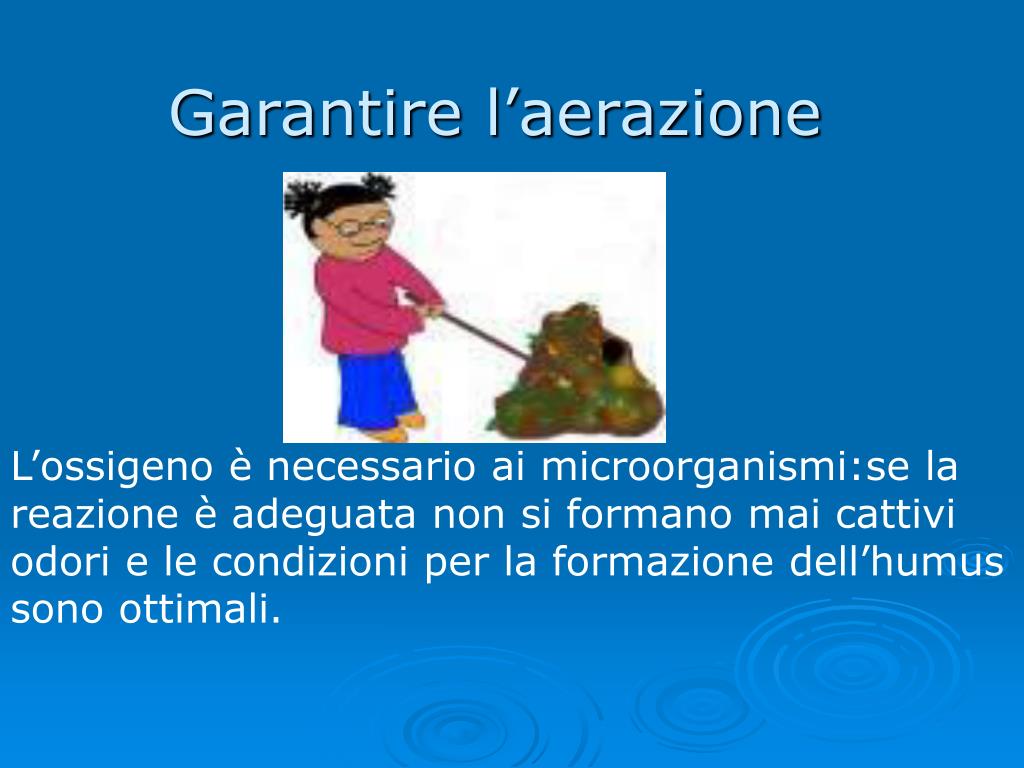 Garantire l’aerazione

L’ossigeno è necessario ai microorganismi:se la reazione è adeguata non si formano mai cattivi odori e le condizioni per la formazione dell’humus sono ottimali.